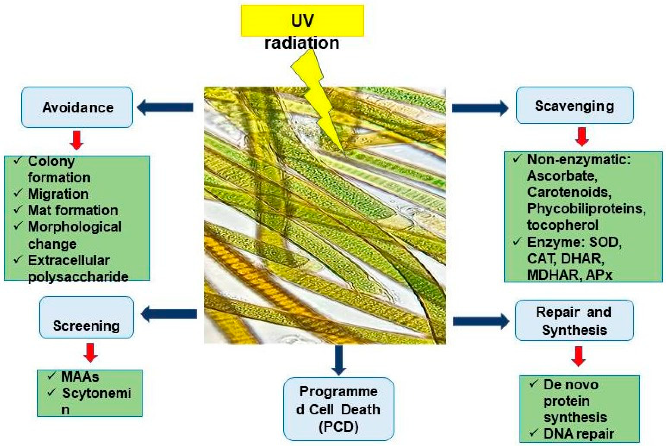 UV radiation

Avoidance

✓ Colony formation
✓ Migration
✓ Mat formation
✓ Morphological change
✓ Extracellular polysaccharide

Screening

✓ MAAs
✓ Scytonemin

Programmed Cell Death (PCD)

Scavenging

✓ Non-enzymatic: Ascorbate, Carotenoids, Phycobiliproteins, tocopherol
✓ Enzyme: SOD, CAT, DHAR, MDHAR, APx

Repair and Synthesis

✓ De novo protein synthesis
✓ DNA repair